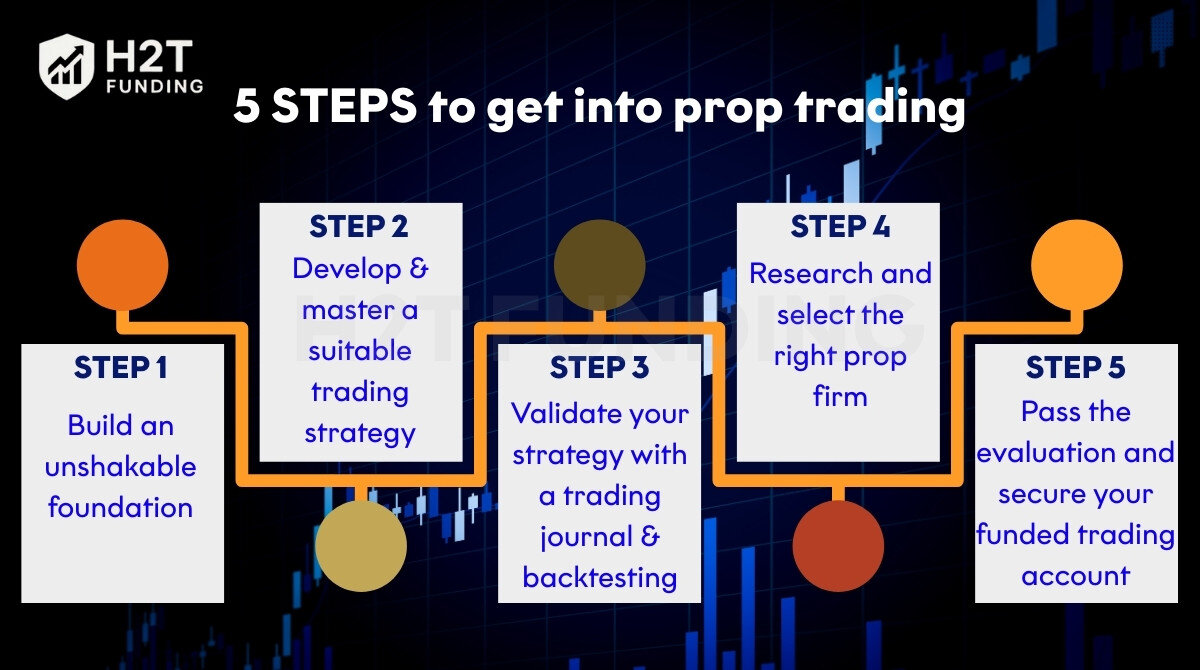 H2T FUNDING

5 STEPS to get into prop trading

STEP 1
Build an unshakable foundation

STEP 2
Develop & master a suitable trading strategy

STEP 3
Validate your strategy with a trading journal & backtesting

STEP 4
Research and select the right prop firm

STEP 5
Pass the evaluation and secure your funded trading account

H2T FUNDING